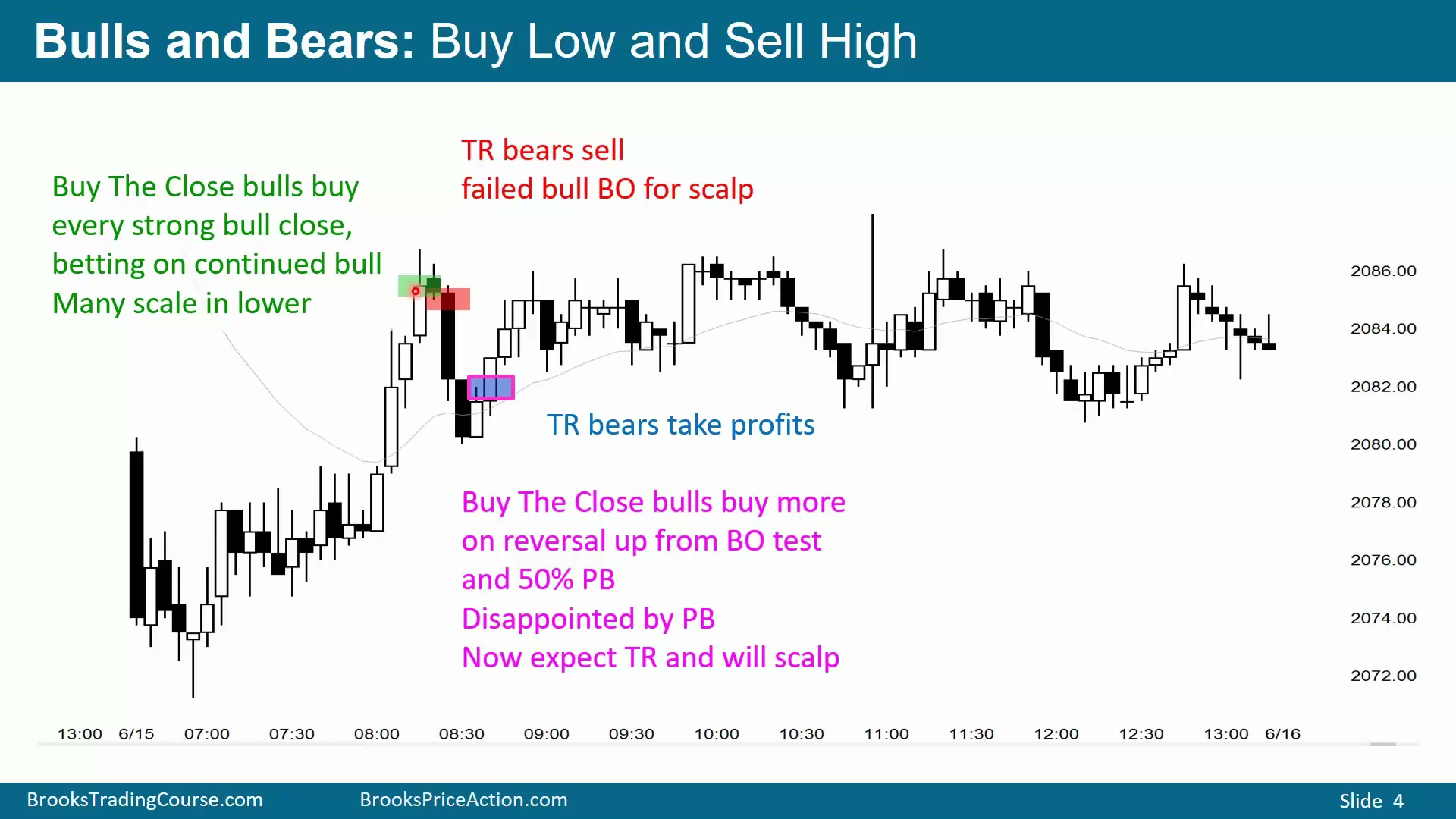 Bulls and Bears: Buy Low and Sell High

Buy The Close bulls buy every strong bull close, betting on continued bull
Many scale in lower

TR bears sell
failed bull BO for scalp

TR bears take profits

Buy The Close bulls buy more on reversal up from BO test and 50% PB
Disappointed by PB
Now expect TR and will scalp

2086.00
2084.00
2082.00
2080.00
2078.00
2076.00
2074.00
2072.00

13:00 6/15 07:00 07:30 08:00 08:30 09:00 09:30 10:00 10:30 11:00 11:30 12:00 12:30 13:00 6/16

BrooksTradingCourse.com BrooksPriceAction.com Slide 4